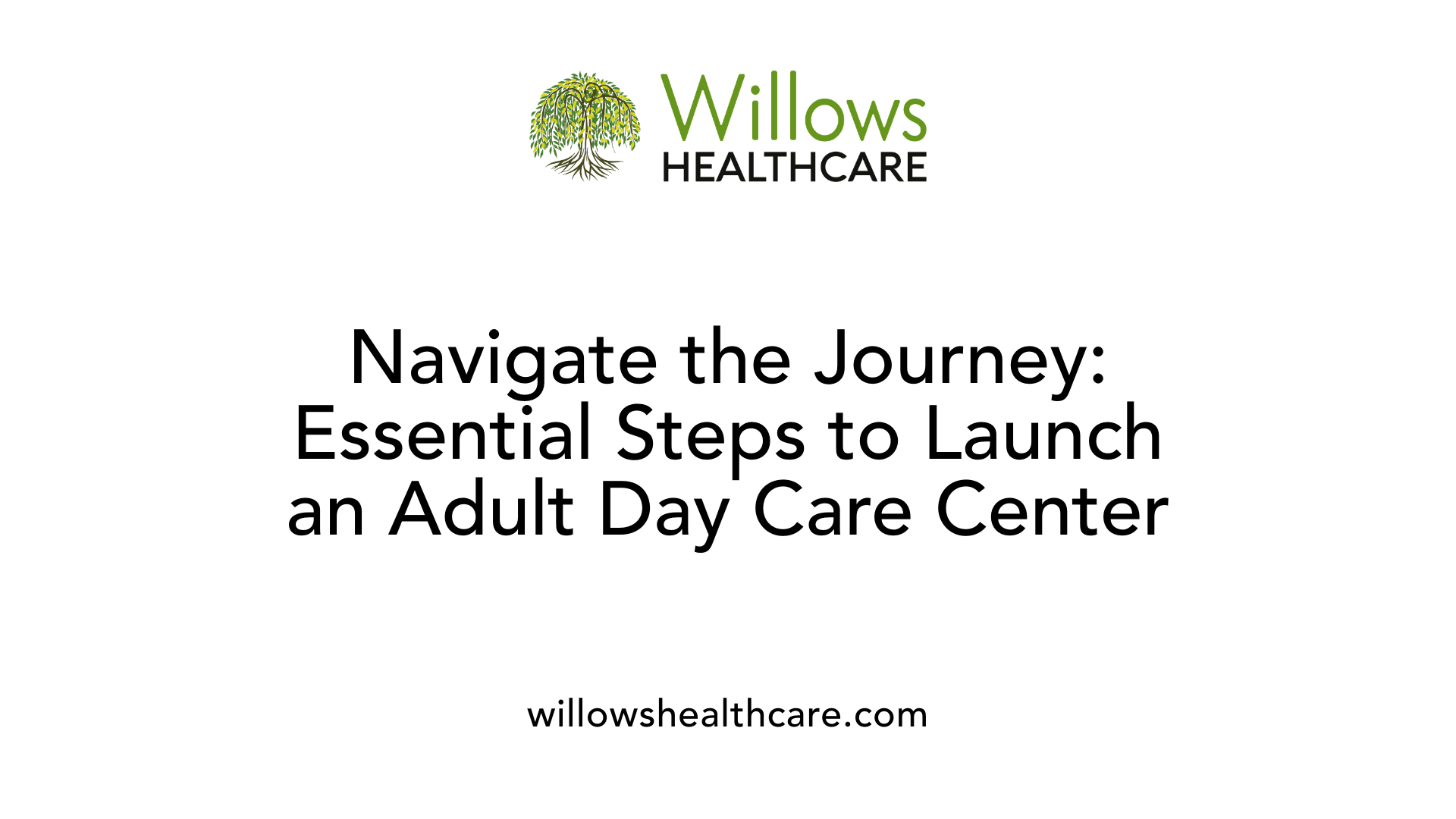 Willows
HEALTHCARE

Navigate the Journey: Essential Steps to Launch an Adult Day Care Center

willowshealthcare.com